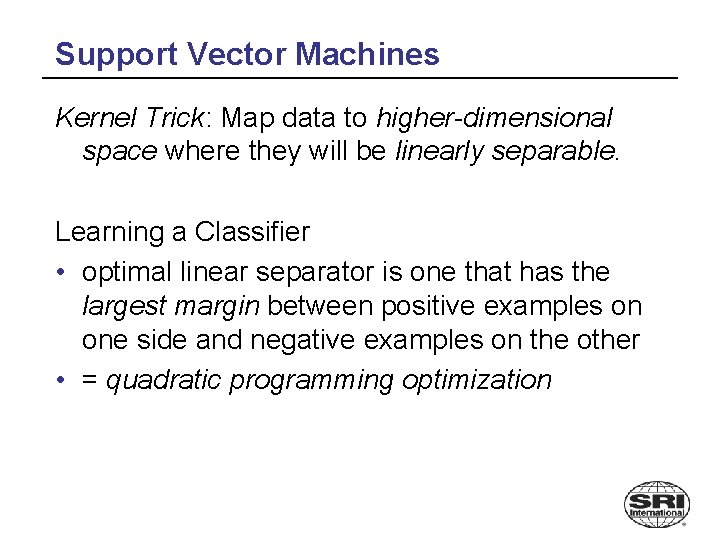 Support Vector Machines

Kernel Trick: Map data to higher-dimensional space where they will be linearly separable.

Learning a Classifier

• optimal linear separator is one that has the largest margin between positive examples on one side and negative examples on the other
• = quadratic programming optimization

SRI International